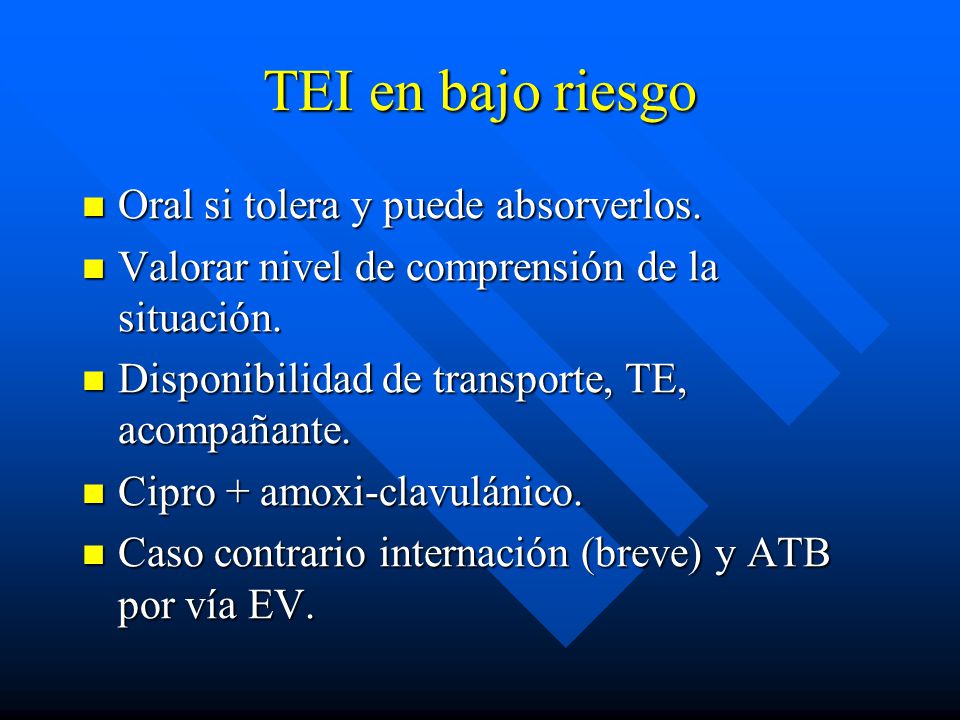 TEI en bajo riesgo

- Oral si tolera y puede absorverlos.
- Valorar nivel de comprensión de la situación.
- Disponibilidad de transporte, TE, acompañante.
- Cipro + amoxi-clavulánico.
- Caso contrario internación (breve) y ATB por vía EV.